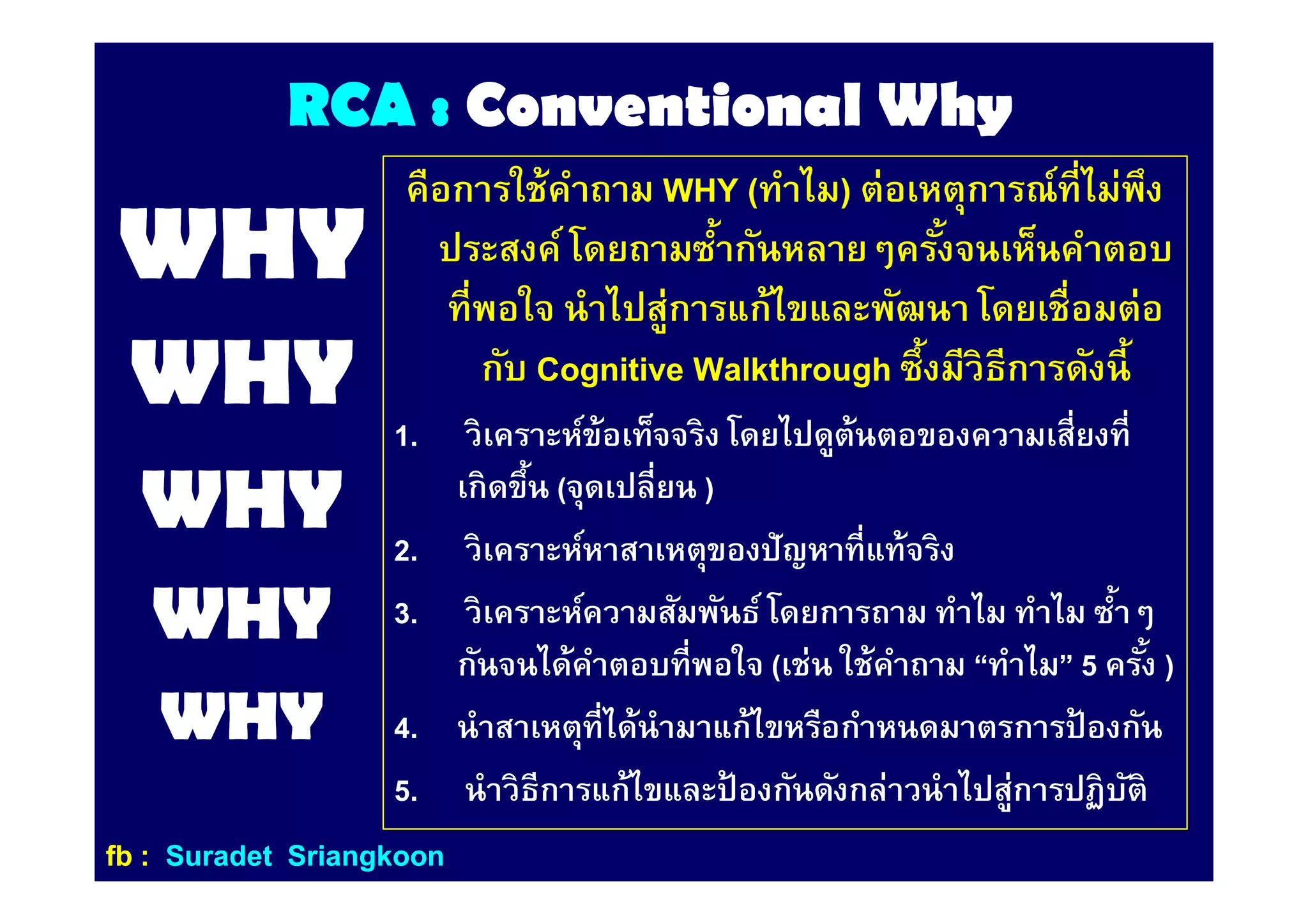 RCA : Conventional Why

WHY

WHY

WHY

WHY

WHY

คือการใช้คำถาม WHY (ทำไม) ต่อเหตุการณ์ที่ไม่พึงประสงค์ โดยถามซ้ำกันหลาย ๆครั้งจนเห็นคำตอบที่พอใจ นำไปสู่การแก้ไขและพัฒนา โดยเชื่อมต่อกับ Cognitive Walkthrough ซึ่งมีวิธีการดังนี้

1. วิเคราะห์ข้อเท็จจริง โดยไปดูต้นตอของความเสี่ยงที่เกิดขึ้น (จุดเปลี่ยน )

2. วิเคราะห์หาสาเหตุของปัญหาที่แท้จริง

3. วิเคราะห์ความสัมพันธ์ โดยการถาม ทำไม ทำไม ซ้ำ ๆ กันจนได้คำตอบที่พอใจ (เช่น ใช้คำถาม “ทำไม” 5 ครั้ง )

4. นำสาเหตุที่ได้นำมาแก้ไขหรือกำหนดมาตรการป้องกัน

5. นำวิธีการแก้ไขและป้องกันดังกล่าวนำไปสู่การปฏิบัติ

fb : Suradet Sriangkoon